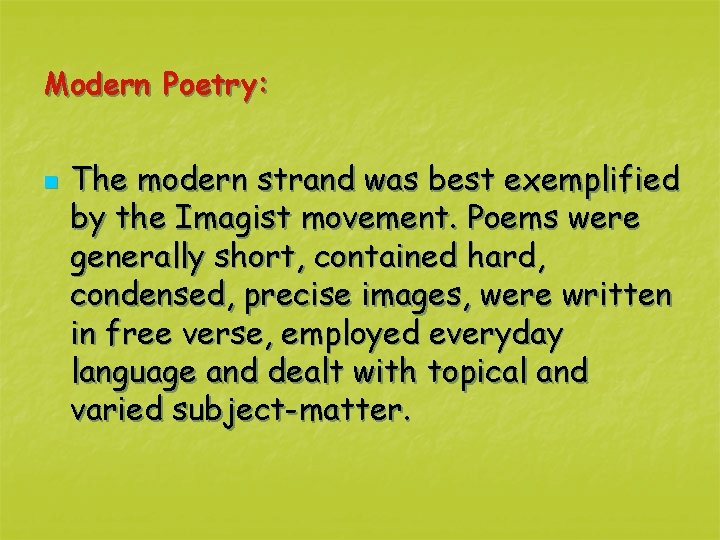 Modern Poetry:

The modern strand was best exemplified by the Imagist movement. Poems were generally short, contained hard, condensed, precise images, were written in free verse, employed everyday language and dealt with topical and varied subject-matter.